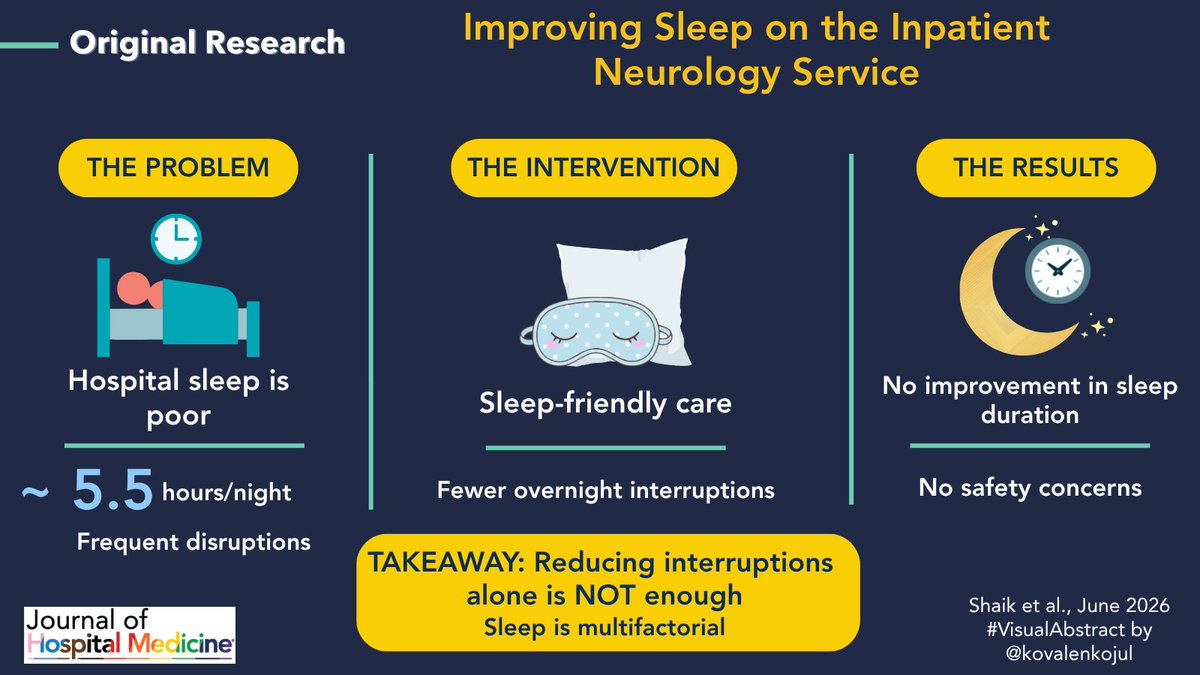 Original Research

Improving Sleep on the Inpatient Neurology Service

THE PROBLEM

Hospital sleep is poor

~ 5.5 hours/night

Frequent disruptions

THE INTERVENTION

Sleep-friendly care

Fewer overnight interruptions

THE RESULTS

No improvement in sleep duration

No safety concerns

TAKEAWAY: Reducing interruptions alone is NOT enough

Sleep is multifactorial

Journal of Hospital Medicine

Shaik et al., June 2026
#VisualAbstract by
@kovalenkojul